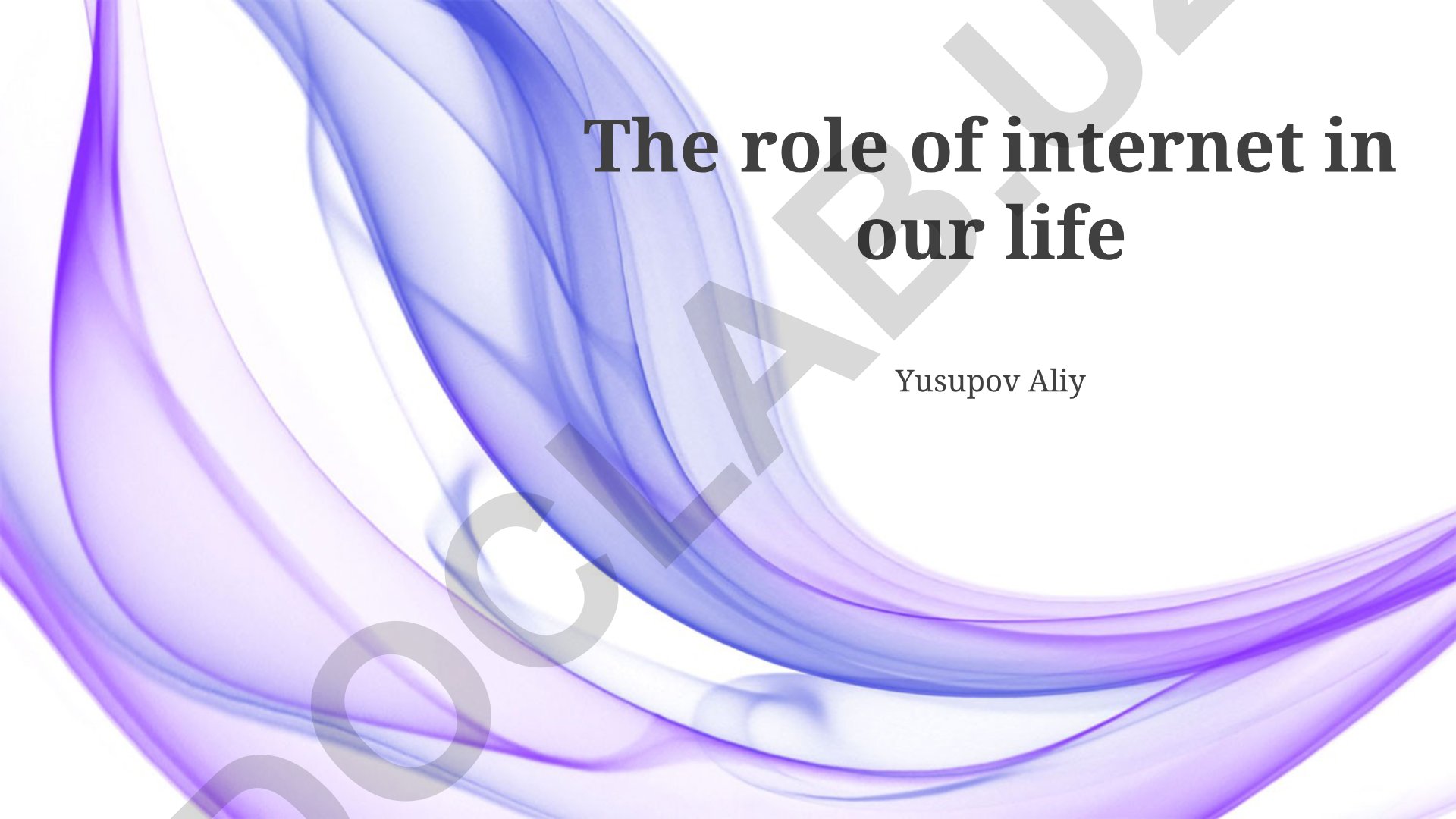 The role of internet in our life

Yusupov Aliy

DOCLAB.UZ